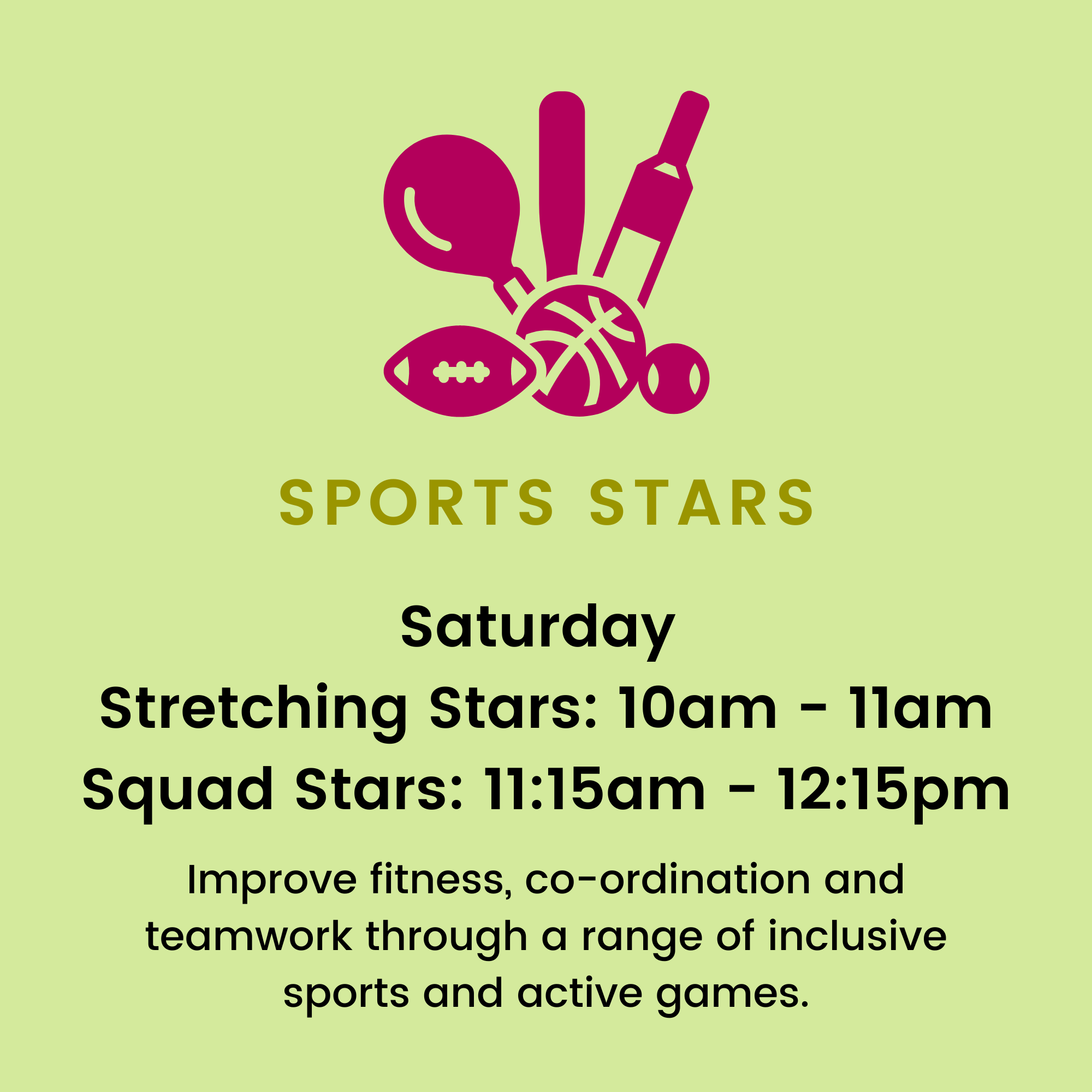 SPORTS STARS

Saturday
Stretching Stars: 10am - 11am
Squad Stars: 11:15am - 12:15pm

Improve fitness, co-ordination and teamwork through a range of inclusive sports and active games.